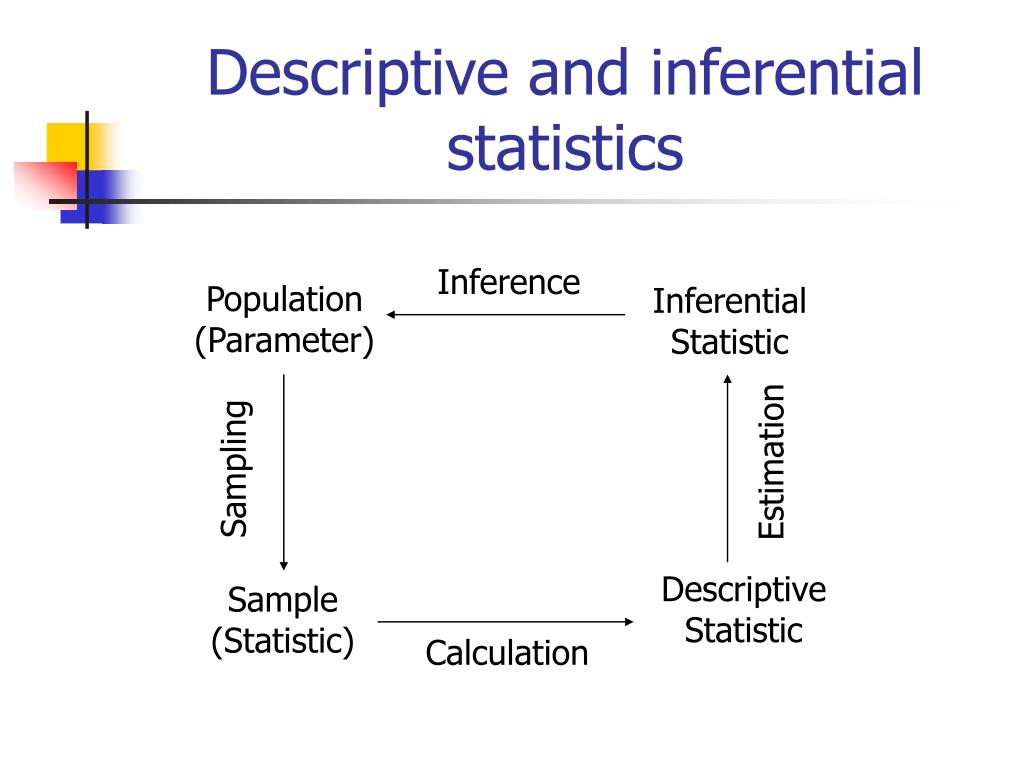 Descriptive and inferential statistics

Population
(Parameter)

Inference

Inferential
Statistic

Sampling

Estimation

Sample
(Statistic)

Calculation

Descriptive
Statistic